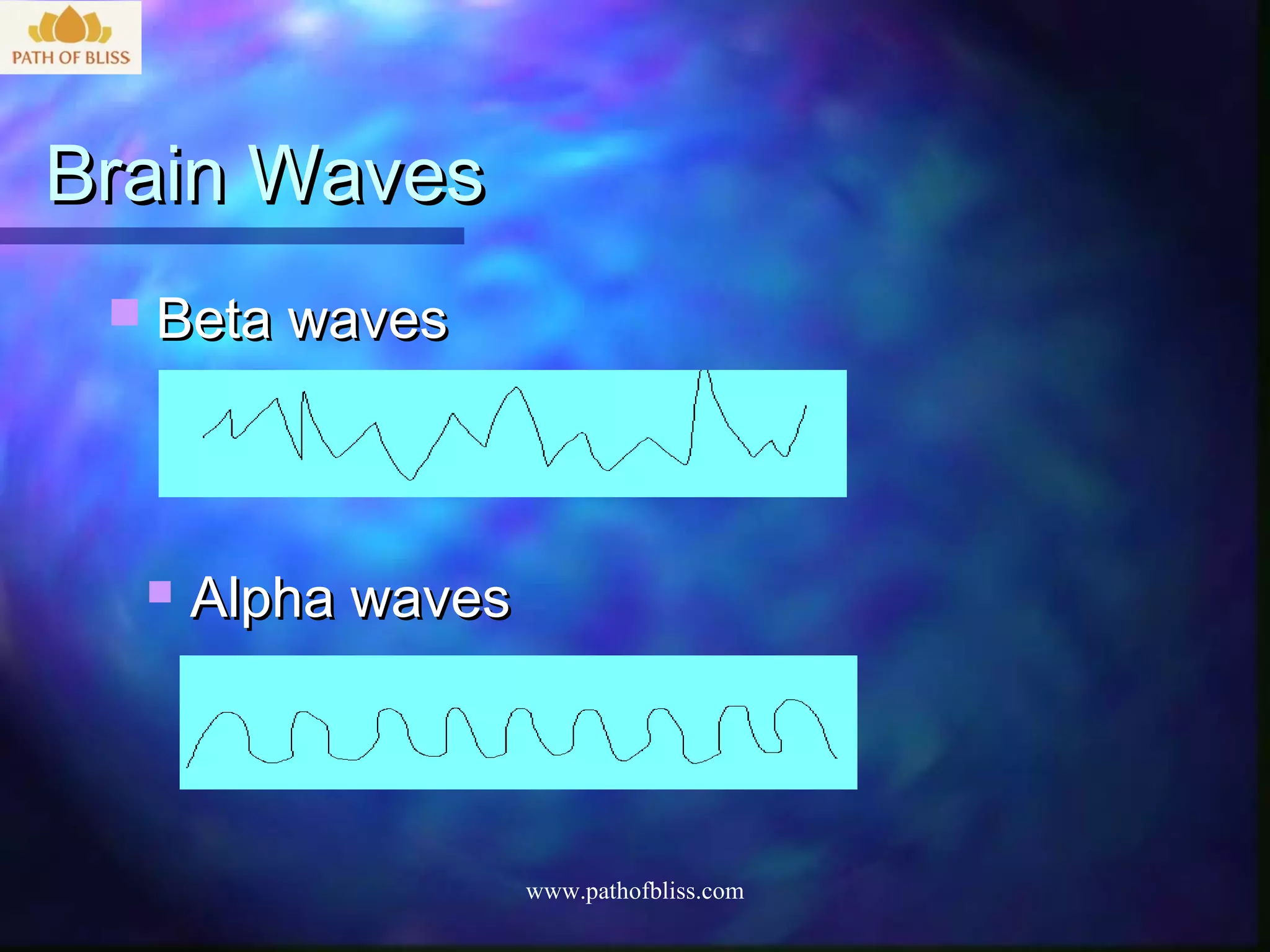 PATH OF BLISS

Brain Waves

Beta waves

Alpha waves

www.pathofbliss.com